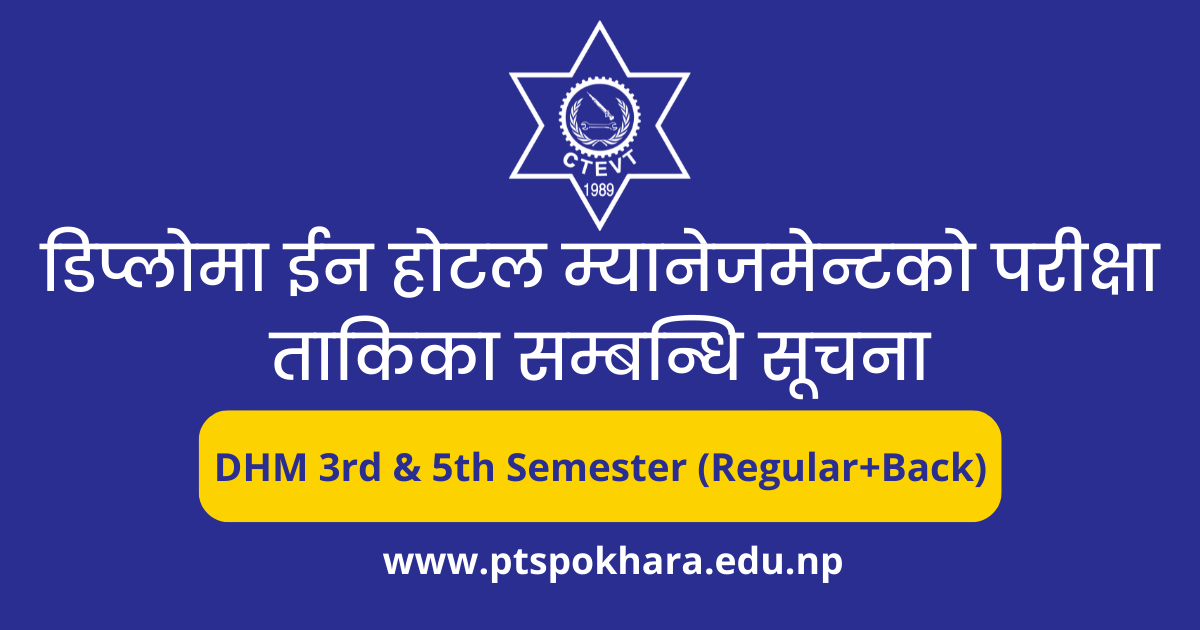 CTEVT
1989

डिप्लोमा ईन होटल म्यानेजमेन्टको परीक्षा ताकिका सम्बन्धि सूचना

DHM 3rd & 5th Semester (Regular+Back)

www.ptspokhara.edu.np